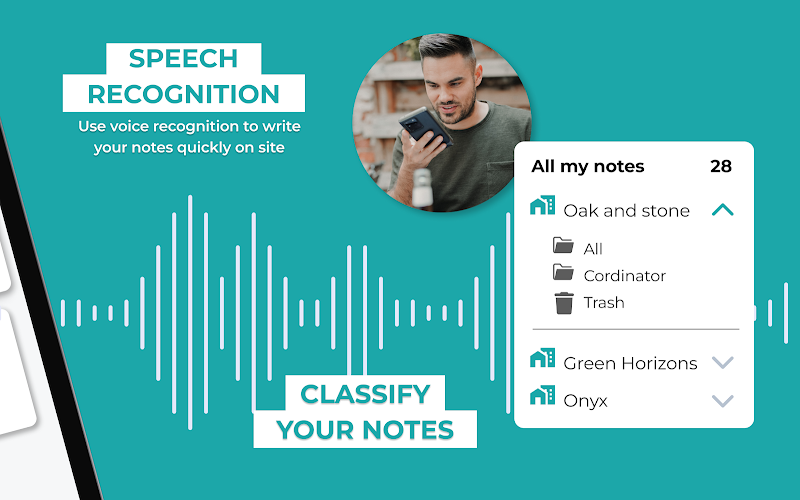 SPEECH RECOGNITION
Use voice recognition to write your notes quickly on site

All my notes 28
Oak and stone
All
Cordinator
Trash
Green Horizons
Onyx

CLASSIFY YOUR NOTES